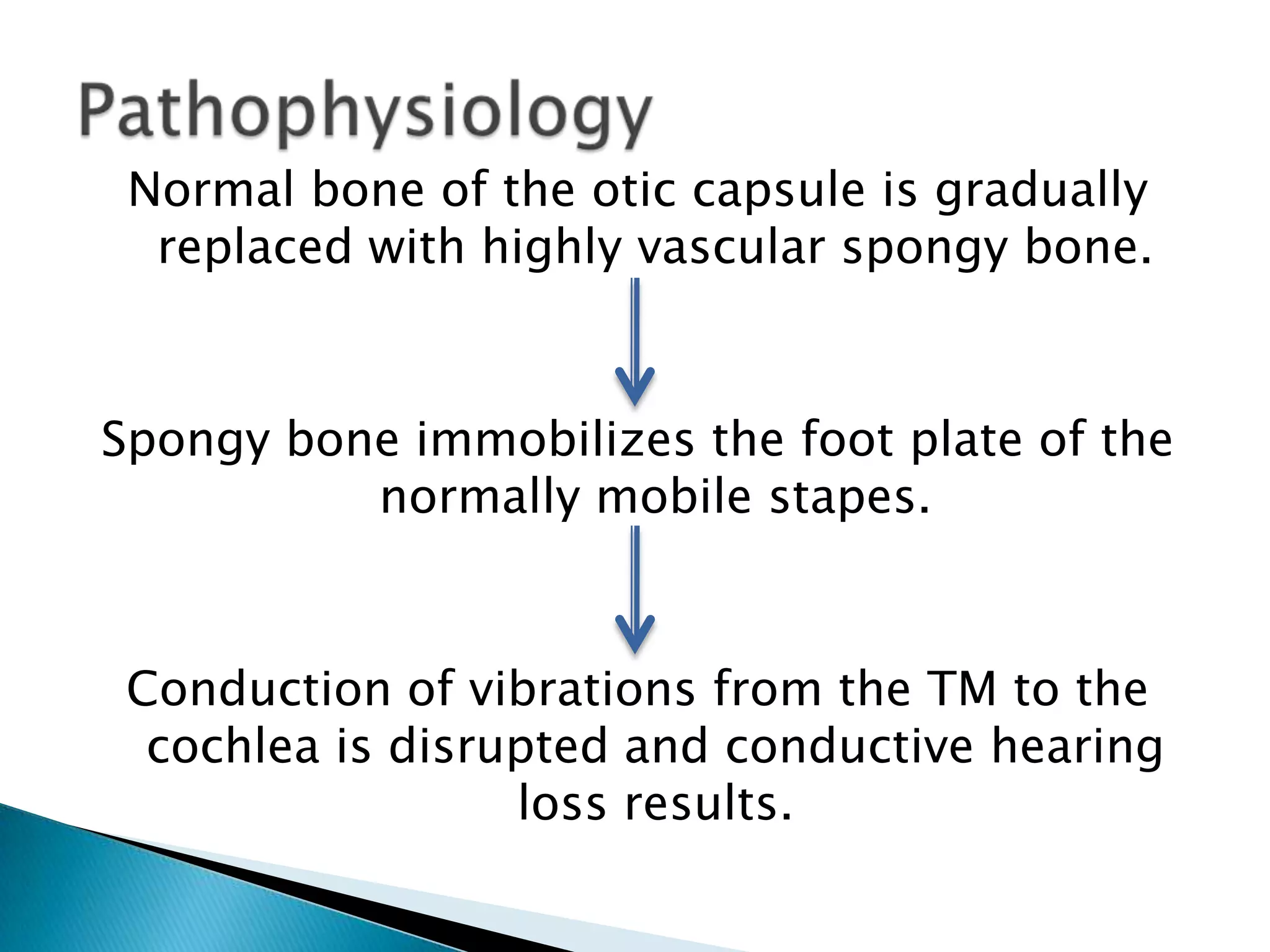 Pathophysiology

Normal bone of the otic capsule is gradually replaced with highly vascular spongy bone.

Spongy bone immobilizes the foot plate of the normally mobile stapes.

Conduction of vibrations from the TM to the cochlea is disrupted and conductive hearing loss results.